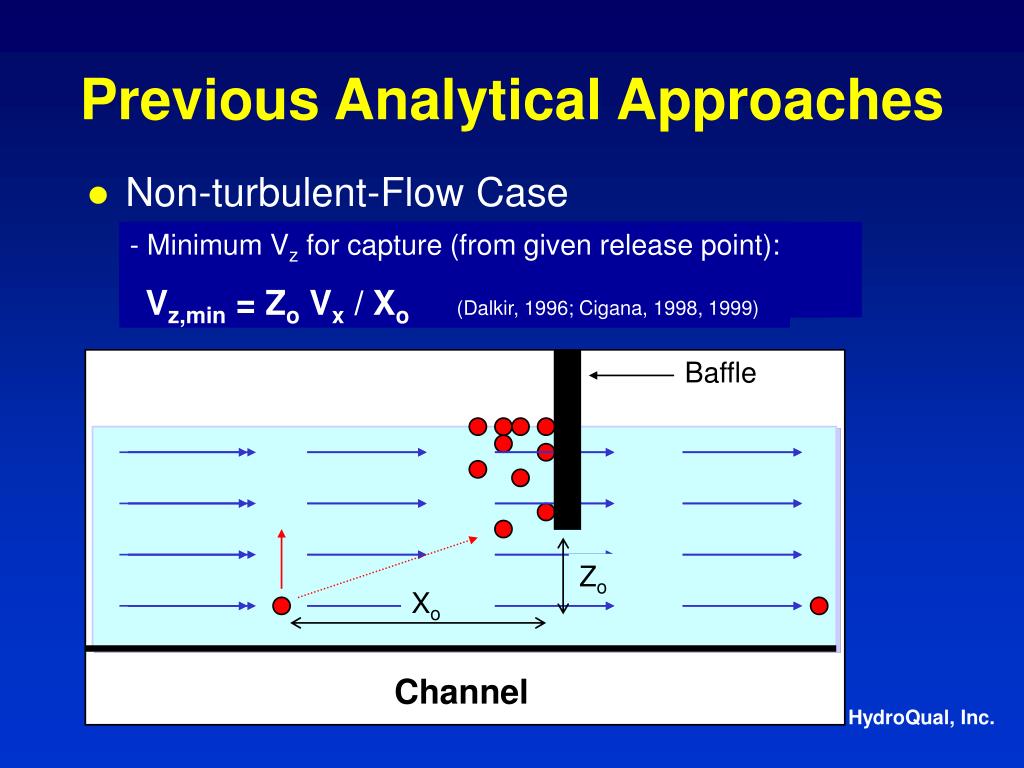 Previous Analytical Approaches

● Non-turbulent-Flow Case

- Minimum $V_z$ for capture (from given release point):

$V_{z,min} = Z_o V_x / X_o$ (Dalkir, 1996; Cigana, 1998, 1999)

Baffle

$Z_o$

$X_o$

Channel

HydroQual, Inc.